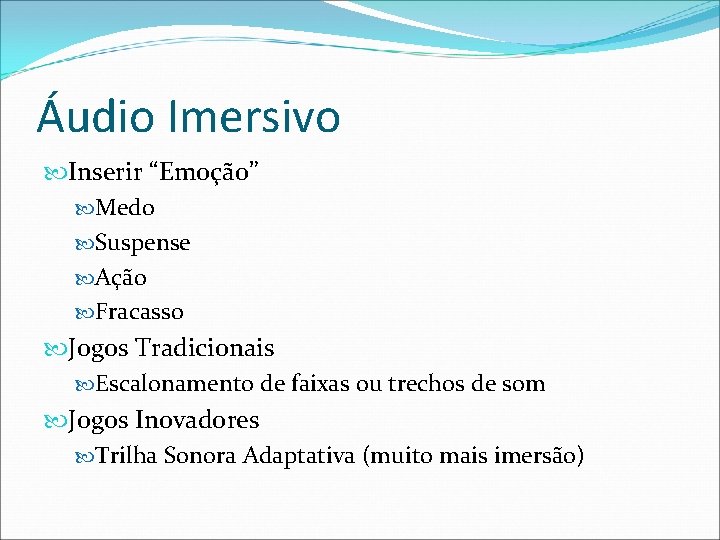 Áudio Imersivo

Inserir “Emoção”

Medo

Suspense

Ação

Fracasso

Jogos Tradicionais

Escalonamento de faixas ou trechos de som

Jogos Inovadores

Trilha Sonora Adaptativa (muito mais imersão)